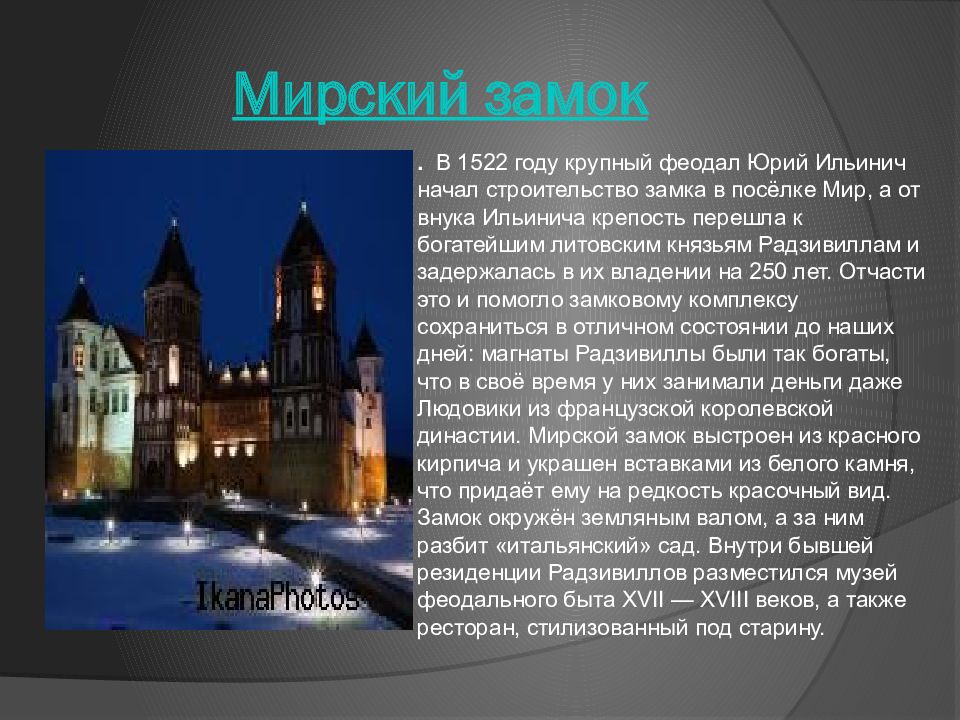 Мирский замок

. В 1522 году крупный феодал Юрий Ильинич начал строительство замка в посёлке Мир, а от внука Ильинича крепость перешла к богатейшим литовским князьям Радзивиллам и задержалась в их владении на 250 лет. Отчасти это и помогло замковому комплексу сохраниться в отличном состоянии до наших дней: магнаты Радзивиллы были так богаты, что в своё время у них занимали деньги даже Людовики из французской королевской династии. Мирской замок выстроен из красного кирпича и украшен вставками из белого камня, что придаёт ему на редкость красочный вид. Замок окружён земляным валом, а за ним разбит «итальянский» сад. Внутри бывшей резиденции Радзивиллов разместился музей феодального быта XVII — XVIII веков, а также ресторан, стилизованный под старину.

IkanaPhotos